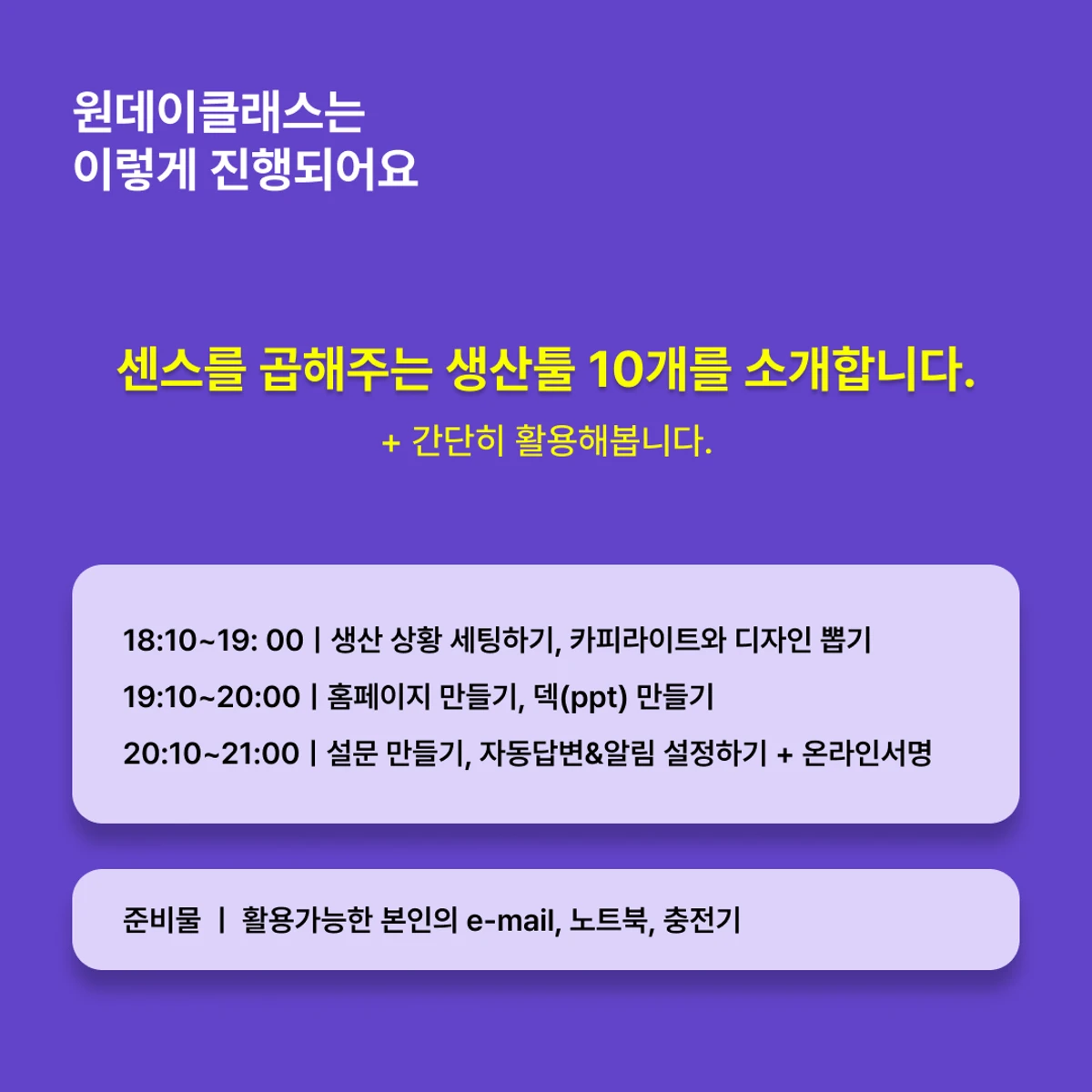 원데이클래스는
이렇게 진행되어요

센스를 곱해주는 생산툴 10개를 소개합니다.
+ 간단히 활용해봅니다.

18:10~19: 00 | 생산 상황 세팅하기, 카피라이트와 디자인 뽑기
19:10~20:00 | 홈페이지 만들기, 덱(ppt) 만들기
20:10~21:00 | 설문 만들기, 자동답변&알림 설정하기 + 온라인서명

준비물 | 활용가능한 본인의 e-mail, 노트북, 충전기